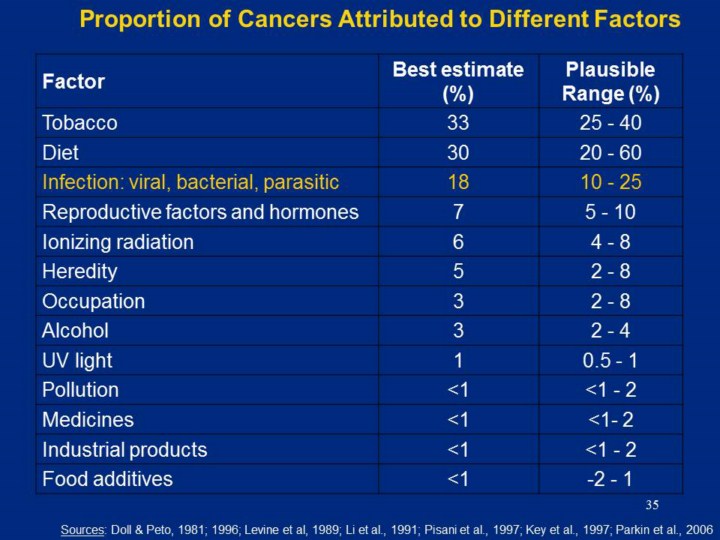 Proportion of Cancers Attributed to Different Factors

| Factor | Best estimate (%) | Plausible Range (%) |
|---|---|---|
| Tobacco | 33 | 25 - 40 |
| Diet | 30 | 20 - 60 |
| Infection: viral, bacterial, parasitic | 18 | 10 - 25 |
| Reproductive factors and hormones | 7 | 5 - 10 |
| Ionizing radiation | 6 | 4 - 8 |
| Heredity | 5 | 2 - 8 |
| Occupation | 3 | 2 - 8 |
| Alcohol | 3 | 2 - 4 |
| UV light | 1 | 0.5 - 1 |
| Pollution | <1 | <1 - 2 |
| Medicines | <1 | <1- 2 |
| Industrial products | <1 | <1 - 2 |
| Food additives | <1 | -2 - 1 |

35

Sources: Doll & Peto, 1981; 1996; Levine et al, 1989; Li et al., 1991; Pisani et al., 1997; Key et al., 1997; Parkin et al., 2006